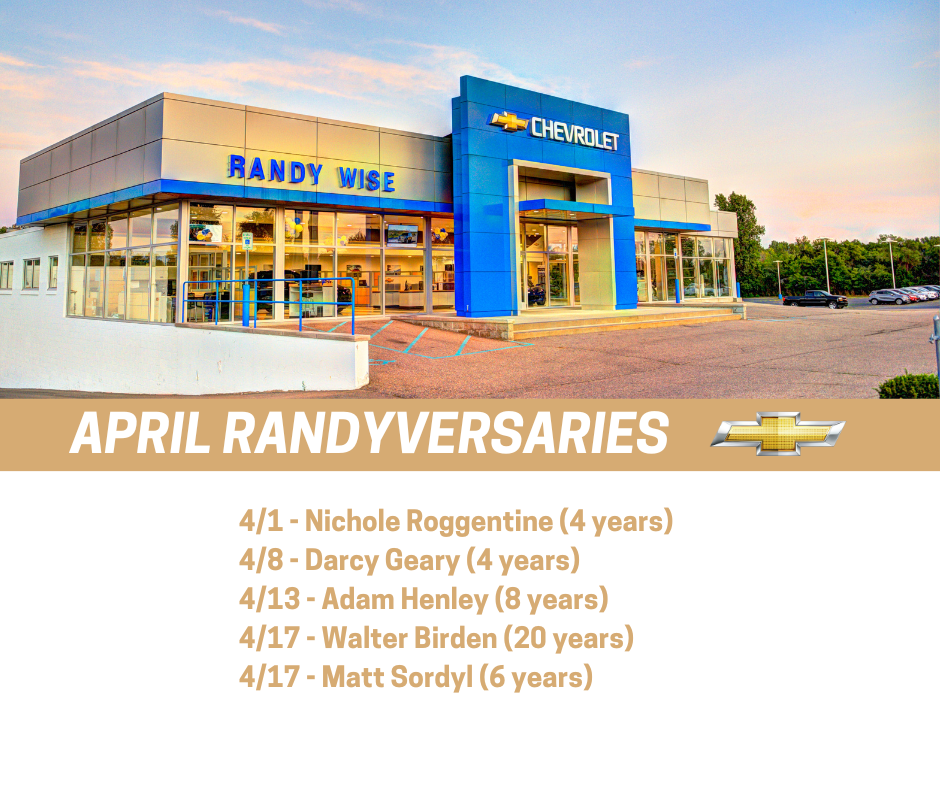 RANDY WISE

CHEVROLET

APRIL RANDYVERSARIES

4/1 - Nichole Roggentine (4 years)
4/8 - Darcy Geary (4 years)
4/13 - Adam Henley (8 years)
4/17 - Walter Birden (20 years)
4/17 - Matt Sordyl (6 years)